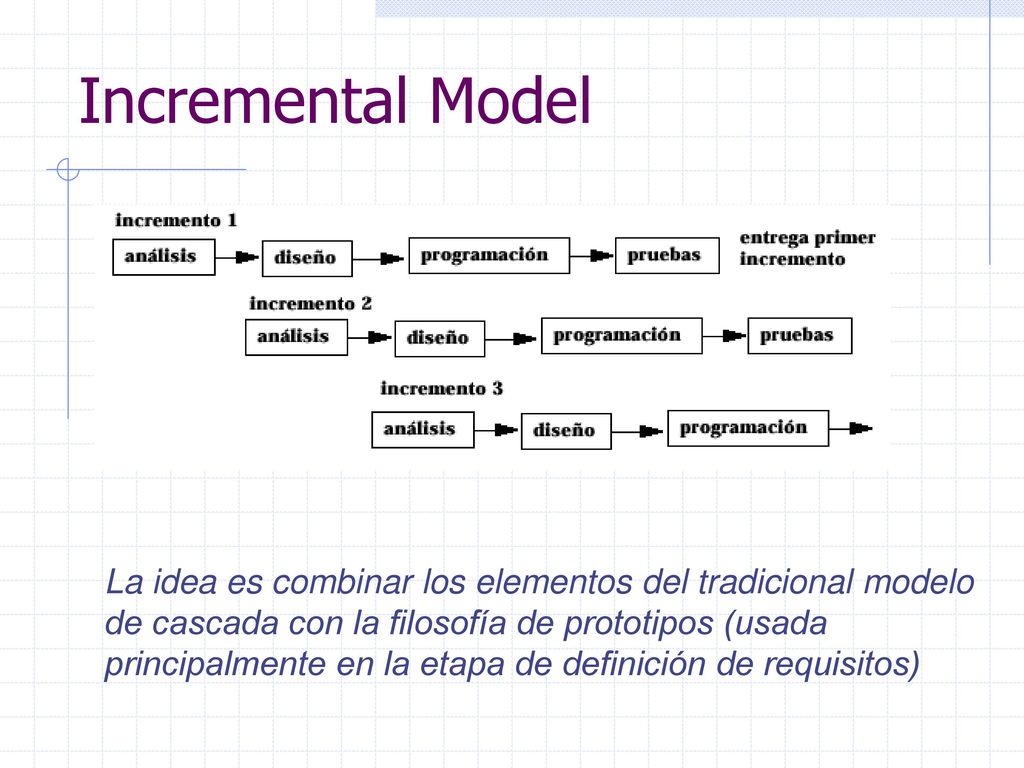 Incremental Model

incremento 1

análisis

diseño

programación

pruebas

entrega primer incremento

incremento 2

análisis

diseño

programación

pruebas

incremento 3

análisis

diseño

programación

La idea es combinar los elementos del tradicional modelo de cascada con la filosofía de prototipos (usada principalmente en la etapa de definición de requisitos)